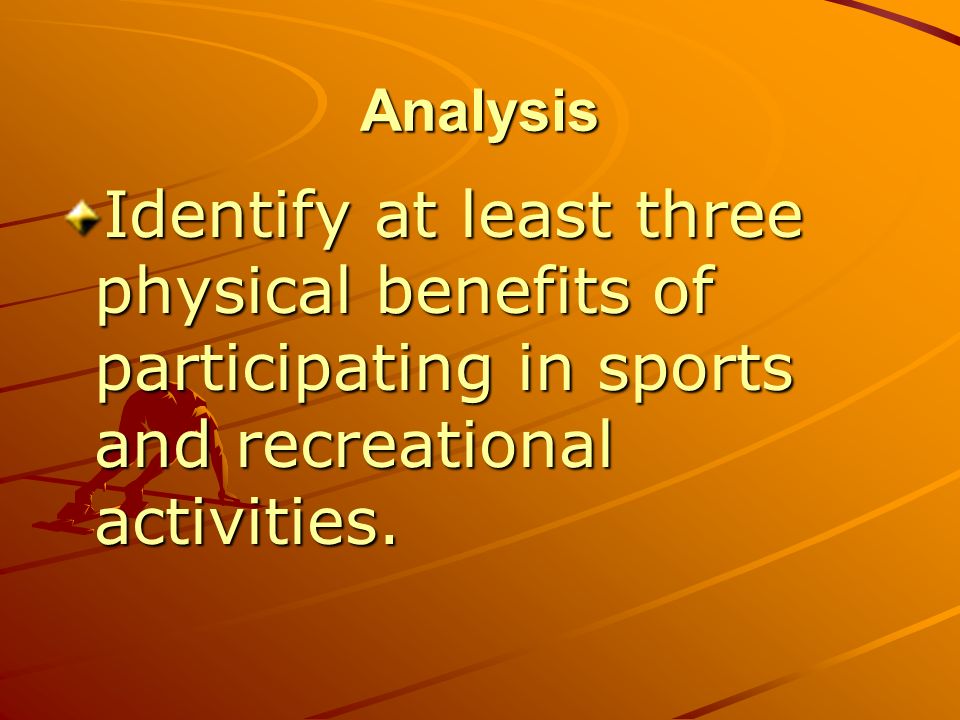 Analysis

Identify at least three physical benefits of participating in sports and recreational activities.